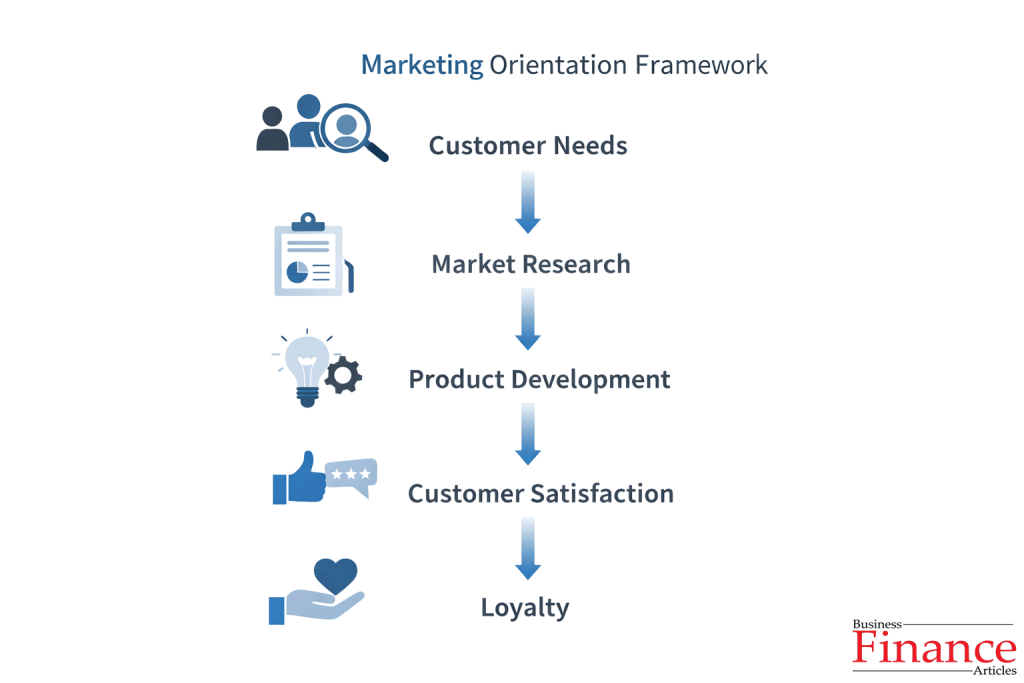 Marketing Orientation Framework

Customer Needs

Market Research

Product Development

Customer Satisfaction

Loyalty

Business
Finance
Articles